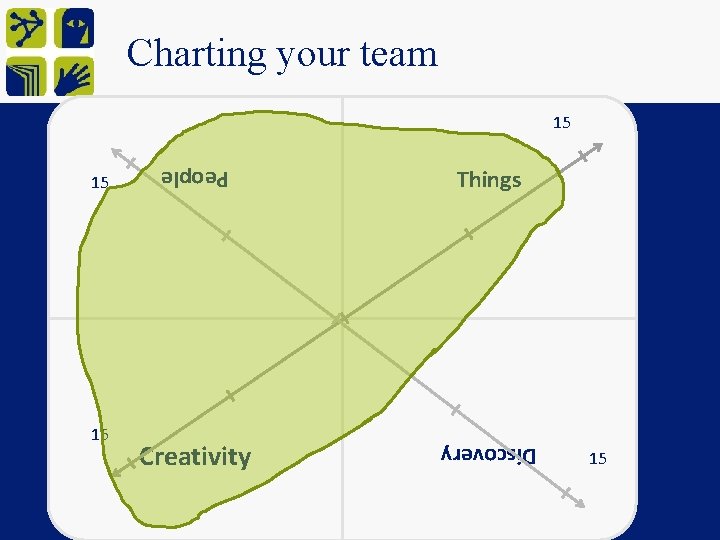 Charting your team

15

15

People

Things

15

Creativity

Discovery

15